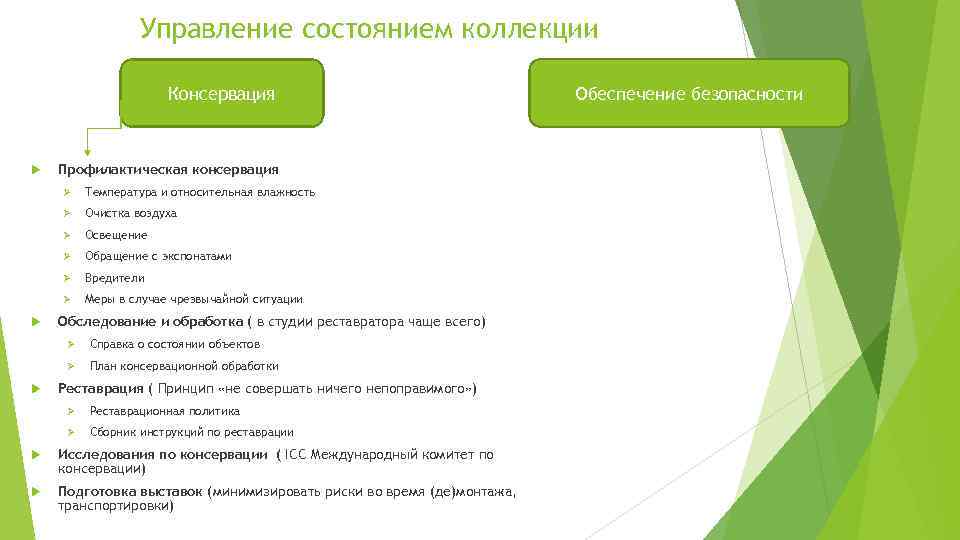 Управление состоянием коллекции

Консервация

Обеспечение безопасности

Профилактическая консервация

Температура и относительная влажность

Очистка воздуха

Освещение

Обращение с экспонатами

Вредители

Меры в случае чрезвычайной ситуации

Обследование и обработка ( в студии реставратора чаще всего)

Справка о состоянии объектов

План консервационной обработки

Реставрация ( Принцип «не совершать ничего непоправимого»)

Реставрационная политика

Сборник инструкций по реставрации

Исследования по консервации ( ICC Международный комитет по консервации)

Подготовка выставок (минимизировать риски во время (де)монтажа, транспортировки)